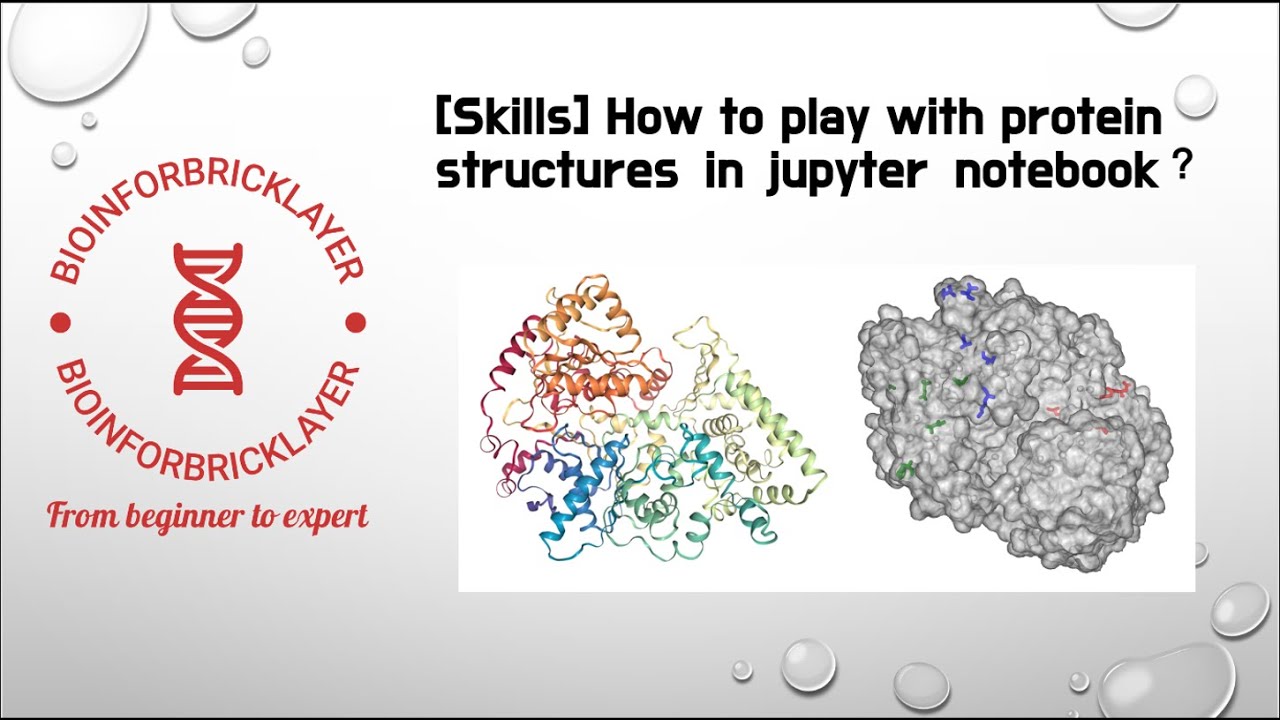 BIOINFORBRICKLAYER

BIOINFORBRICKLAYER

From beginner to expert

[Skills] How to play with protein structures in jupyter notebook ?